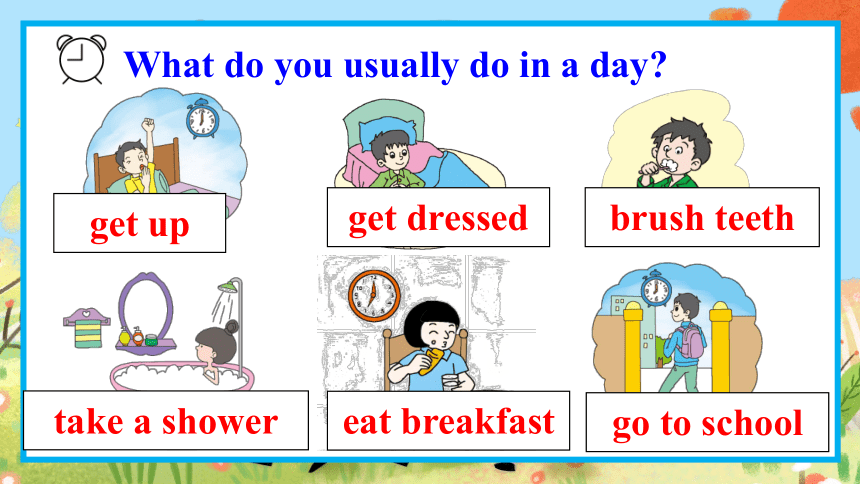 What do you usually do in a day?

get up

get dressed

brush teeth

take a shower

eat breakfast

go to school